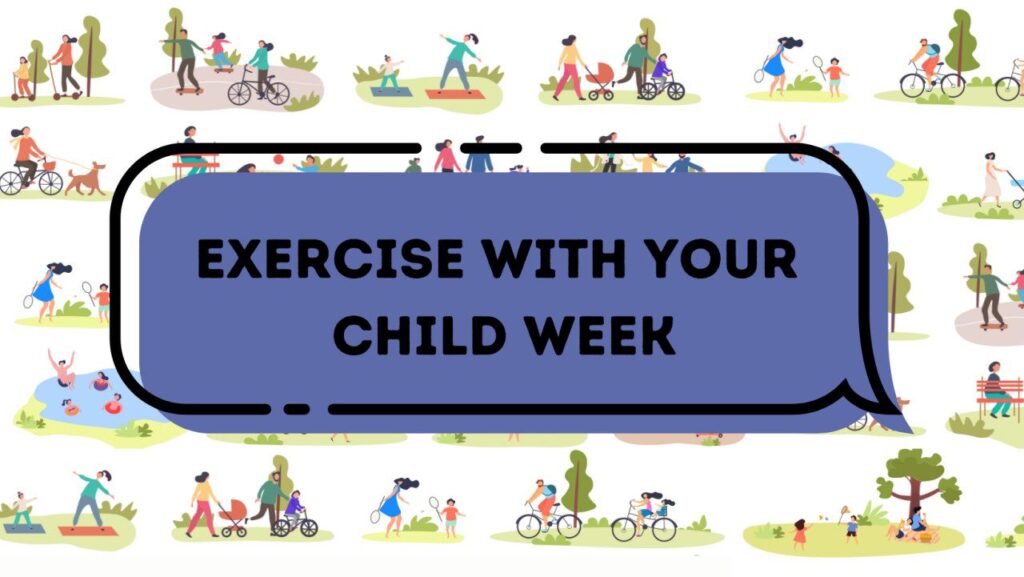 EXERCISE WITH YOUR CHILD WEEK